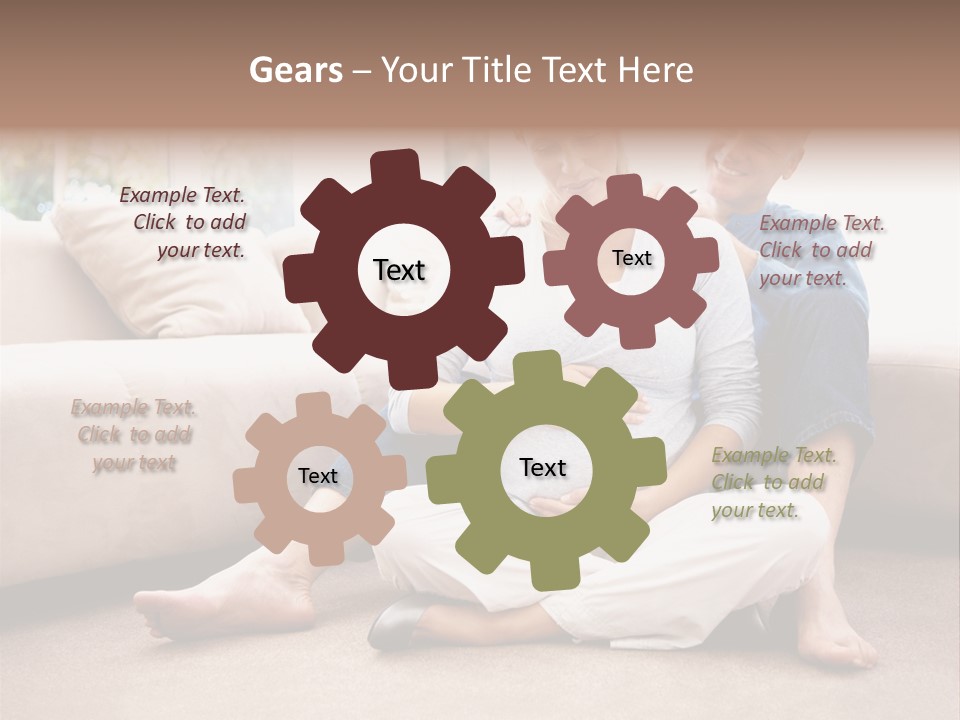 Gears – Your Title Text Here

Example Text. Click to add your text.

Text

Text

Example Text. Click to add your text.

Example Text. Click to add your text

Text

Text

Example Text. Click to add your text.